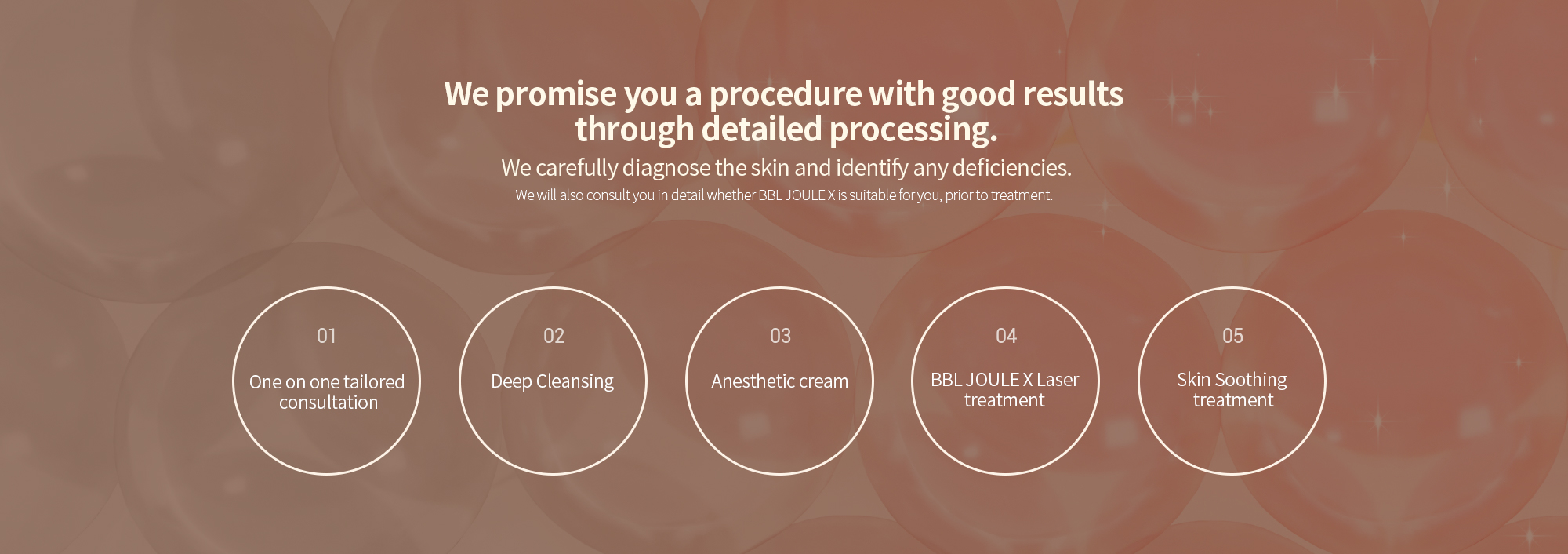 We promise you a procedure with good results through detailed processing.

We carefully diagnose the skin and identify any deficiencies.

We will also consult you in detail whether BBL JOULE X is suitable for you, prior to treatment.

01

One on one tailored consultation

02

Deep Cleansing

03

Anesthetic cream

04

BBL JOULE X Laser treatment

05

Skin Soothing treatment